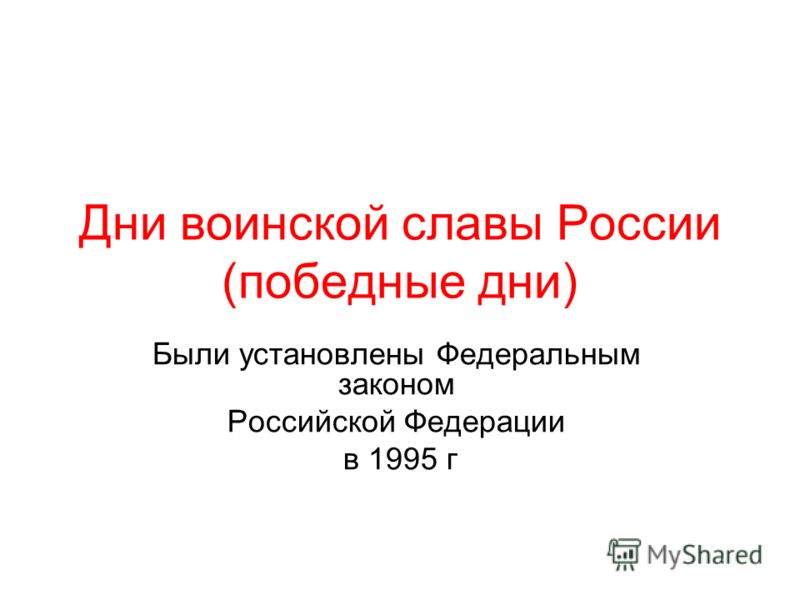 Дни воинской славы России (победные дни)

Были установлены Федеральным законом
Российской Федерации
в 1995 г

MyShared